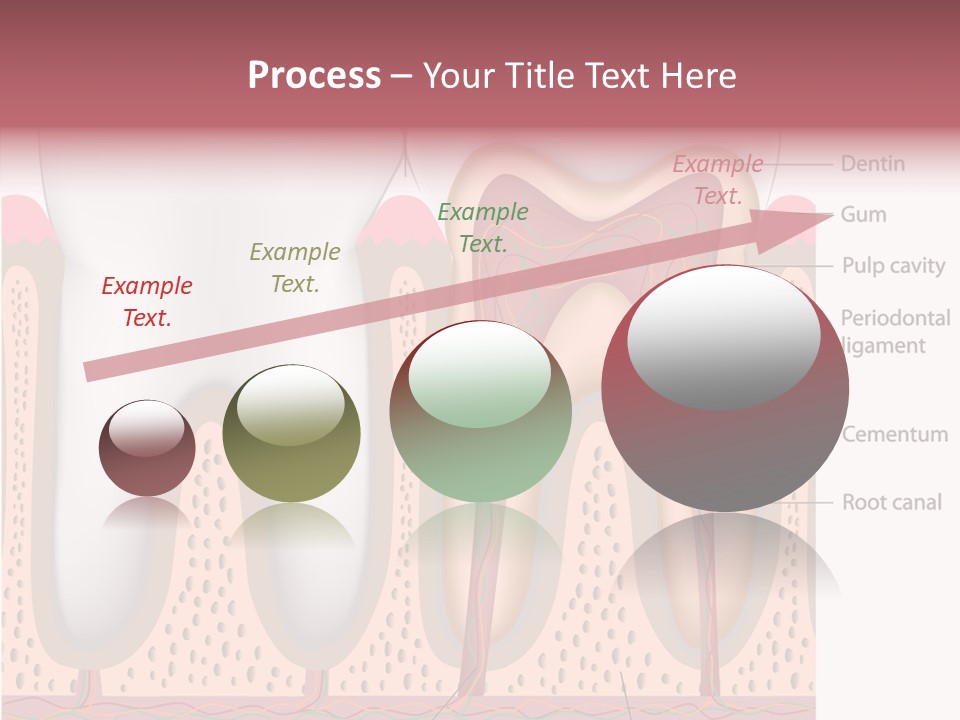 Process – Your Title Text Here

Example Text.

Example Text.

Example Text.

Example Text.

Dentin

Gum

Pulp cavity

Periodontal ligament

Cementum

Root canal